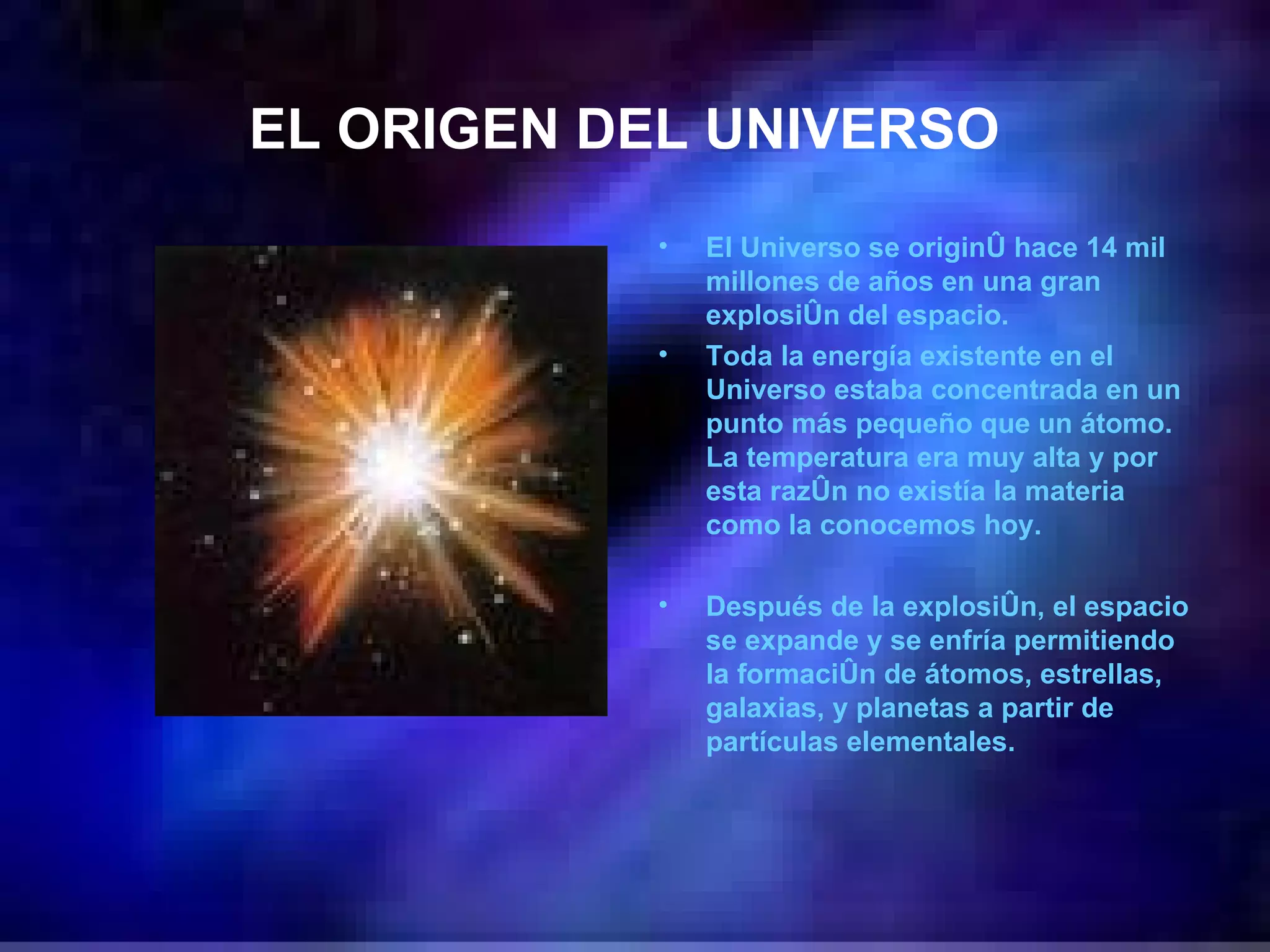 EL ORIGEN DEL UNIVERSO

• El Universo se originÛ hace 14 mil millones de años en una gran explosiÛn del espacio.

• Toda la energía existente en el Universo estaba concentrada en un punto más pequeño que un átomo. La temperatura era muy alta y por esta razÛn no existía la materia como la conocemos hoy.

• Después de la explosiÛn, el espacio se expande y se enfría permitiendo la formaciÛn de átomos, estrellas, galaxias, y planetas a partir de partículas elementales.